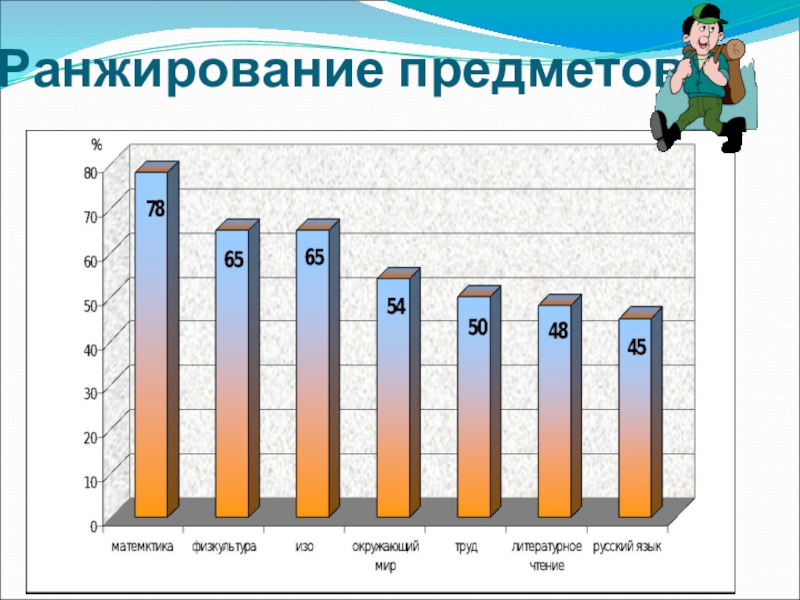 Ранжирование предметов

%

80
70
60
50
40
30
20
10
0

78
65
65
54
50
48
45

матемктика
физкультура
изо
окружающий мир
труд
литературное чтение
русский язык